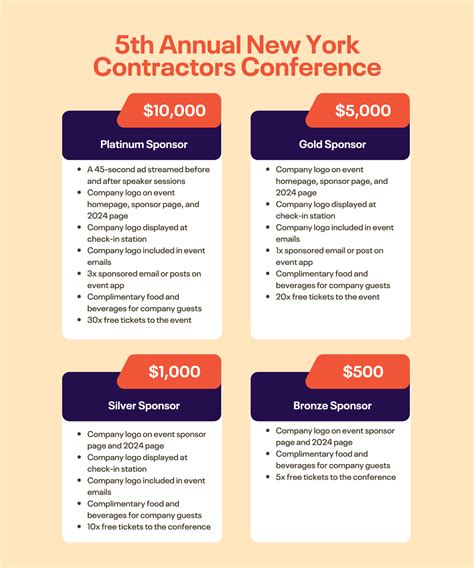 5th Annual New York Contractors Conference

$10,000

Platinum Sponsor

- A 45-second ad streamed before and after speaker sessions
- Company logo on event homepage, sponsor page, and 2024 page
- Company logo displayed at check-in station
- Company logo included in event emails
- 3x sponsored email or posts on event app
- Complimentary food and beverages for company guests
- 30x free tickets to the event

$5,000

Gold Sponsor

- Company logo on event homepage, sponsor page, and 2024 page
- Company logo displayed at check-in station
- Company logo included in event emails
- 1x sponsored email or post on event app
- Complimentary food and beverages for company guests
- 20x free tickets to the event

$1,000

Silver Sponsor

- Company logo on event sponsor page and 2024 page
- Company logo displayed at check-in station
- Company logo included in event emails
- Complimentary food and beverages for company guests
- 10x free tickets to the conference

$500

Bronze Sponsor

- Company logo on event sponsor page and 2024 page
- Complimentary food and beverages for company guests
- 5x free tickets to the conference